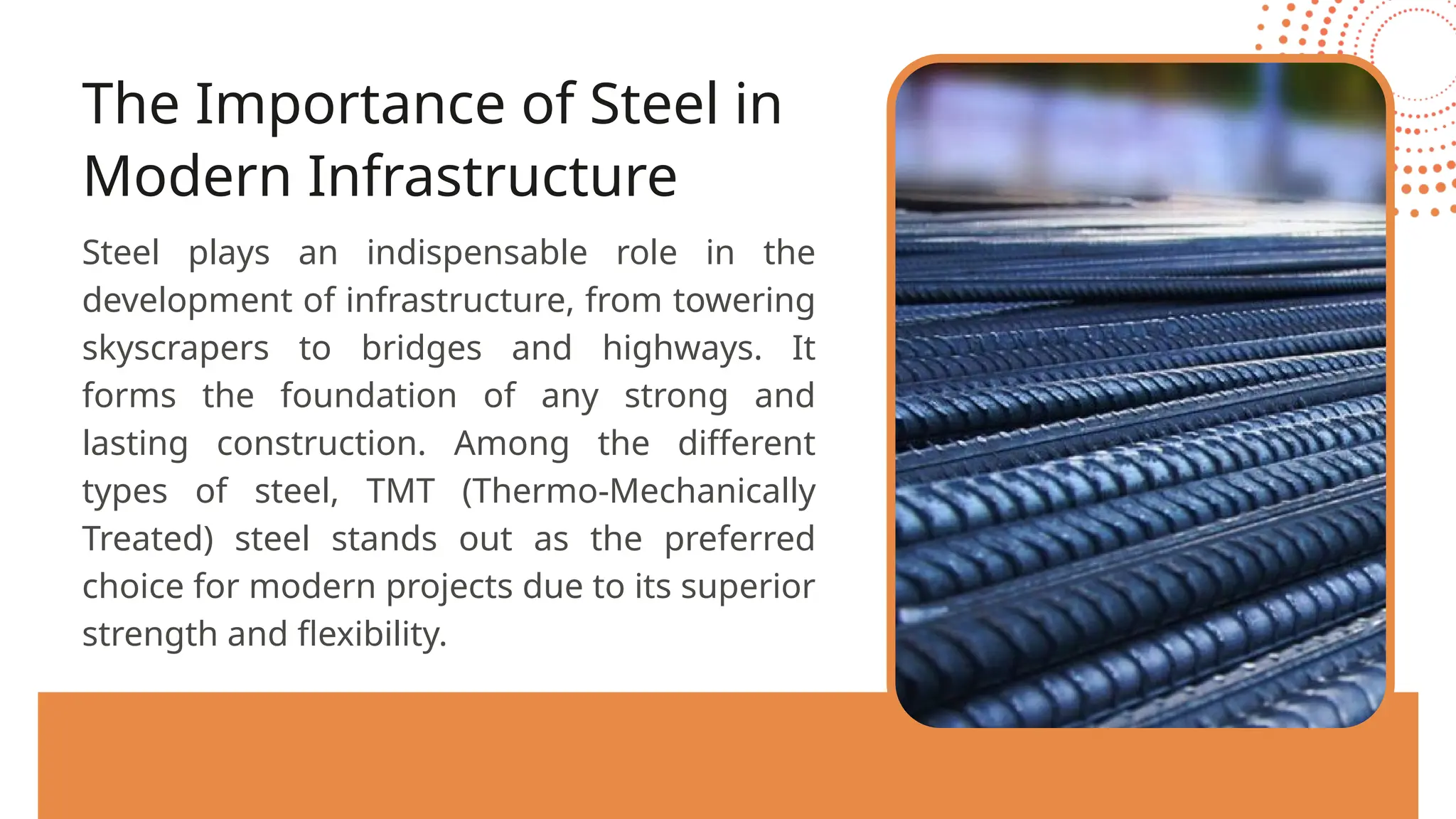 The Importance of Steel in Modern Infrastructure

Steel plays an indispensable role in the development of infrastructure, from towering skyscrapers to bridges and highways. It forms the foundation of any strong and lasting construction. Among the different types of steel, TMT (Thermo-Mechanically Treated) steel stands out as the preferred choice for modern projects due to its superior strength and flexibility.